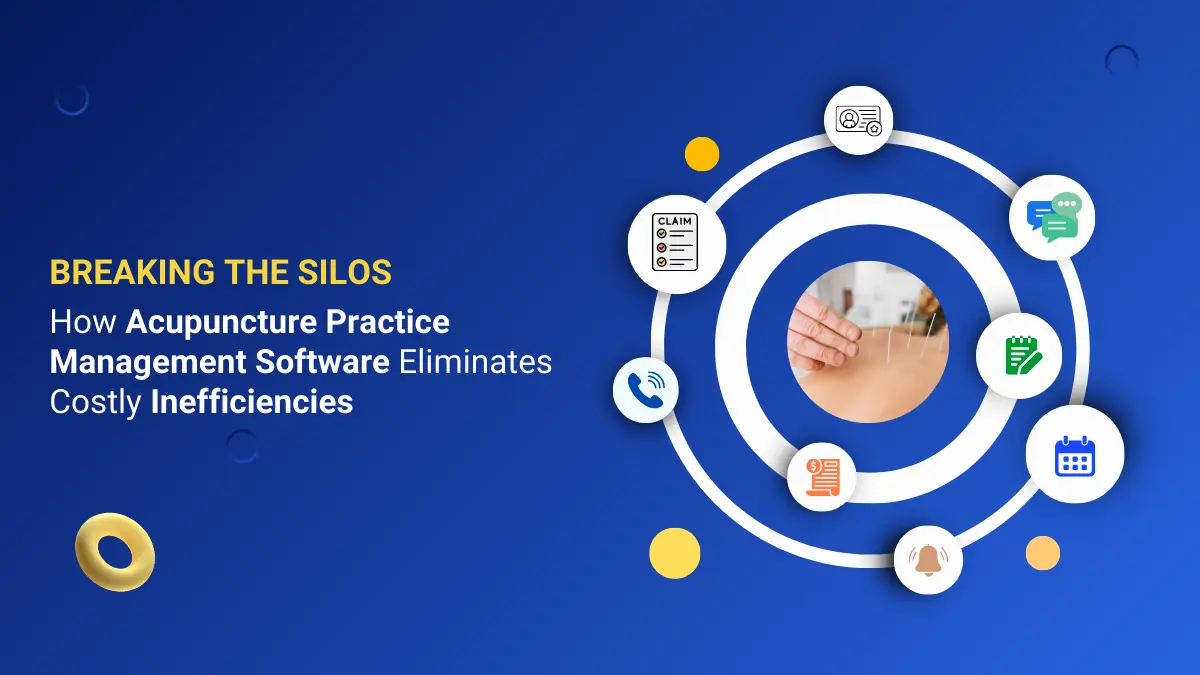 BREAKING THE SILOS

How Acupuncture Practice Management Software Eliminates Costly Inefficiencies

CLAIM